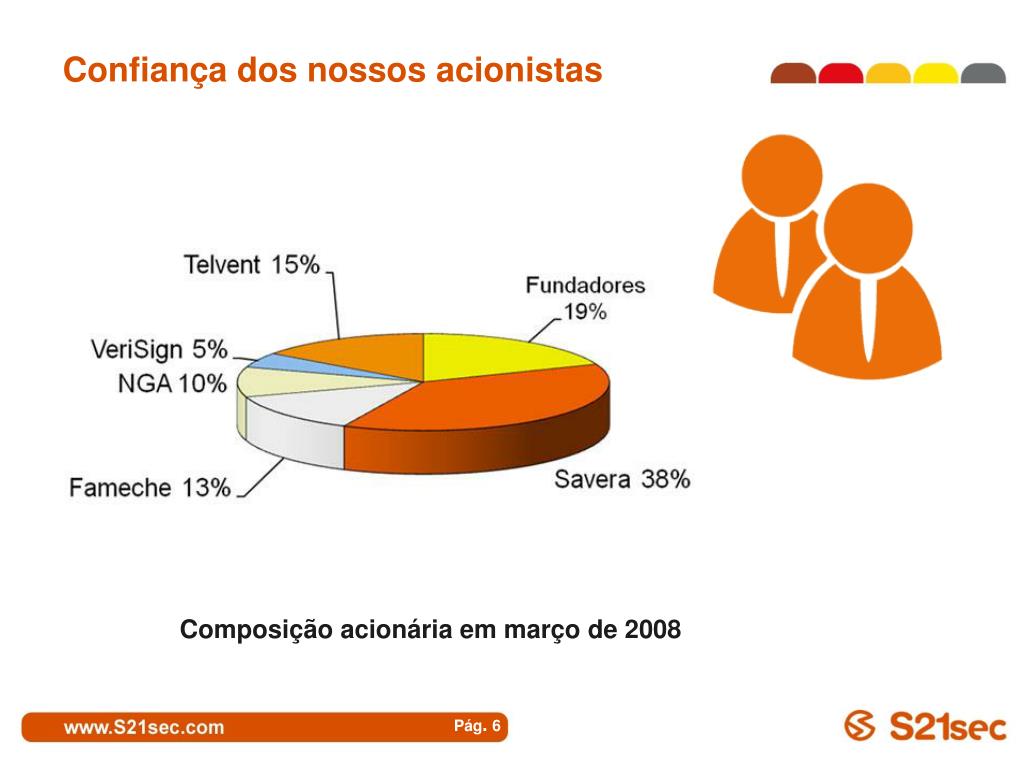 Confiança dos nossos acionistas

Telvent 15%

Fundadores 19%

VeriSign 5%

NGA 10%

Fameche 13%

Savera 38%

Composição acionária em março de 2008

www.S21sec.com

Pág. 6

S21sec